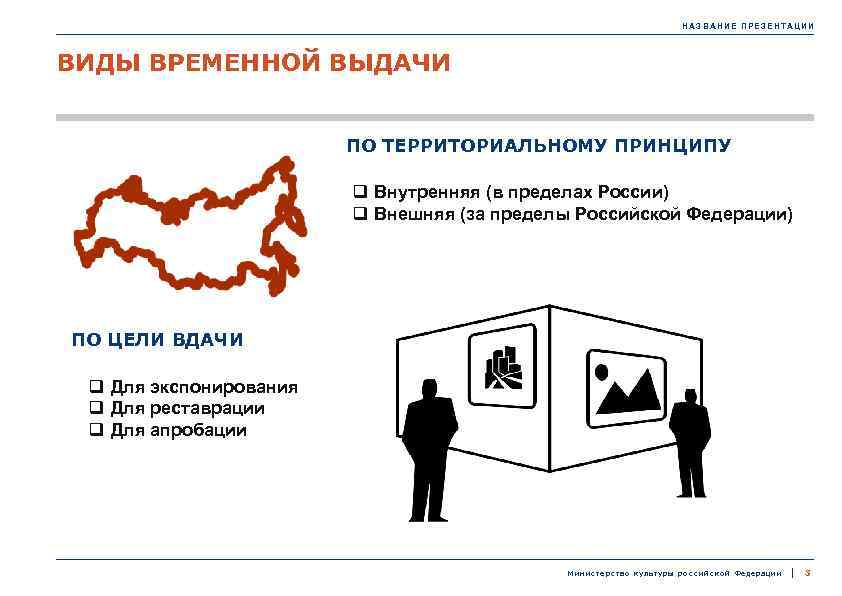 НАЗВАНИЕ ПРЕЗЕНТАЦИИ

ВИДЫ ВРЕМЕННОЙ ВЫДАЧИ

ПО ТЕРРИТОРИАЛЬНОМУ ПРИНЦИПУ

❑ Внутренняя (в пределах России)
❑ Внешняя (за пределы Российской Федерации)

ПО ЦЕЛИ ВДАЧИ

❑ Для экспонирования
❑ Для реставрации
❑ Для апробации

Министерство культуры российской Федерации | 5